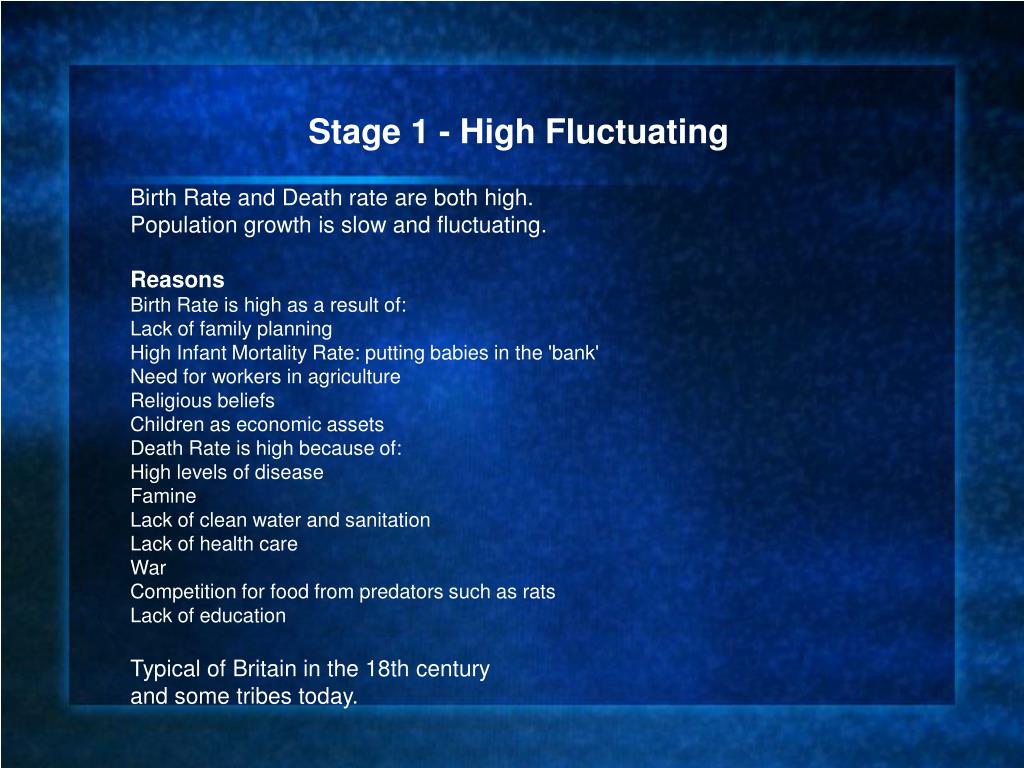 Stage 1 - High Fluctuating

Birth Rate and Death rate are both high.
Population growth is slow and fluctuating.

Reasons
Birth Rate is high as a result of:
Lack of family planning
High Infant Mortality Rate: putting babies in the 'bank'
Need for workers in agriculture
Religious beliefs
Children as economic assets
Death Rate is high because of:
High levels of disease
Famine
Lack of clean water and sanitation
Lack of health care
War
Competition for food from predators such as rats
Lack of education

Typical of Britain in the 18th century
and some tribes today.